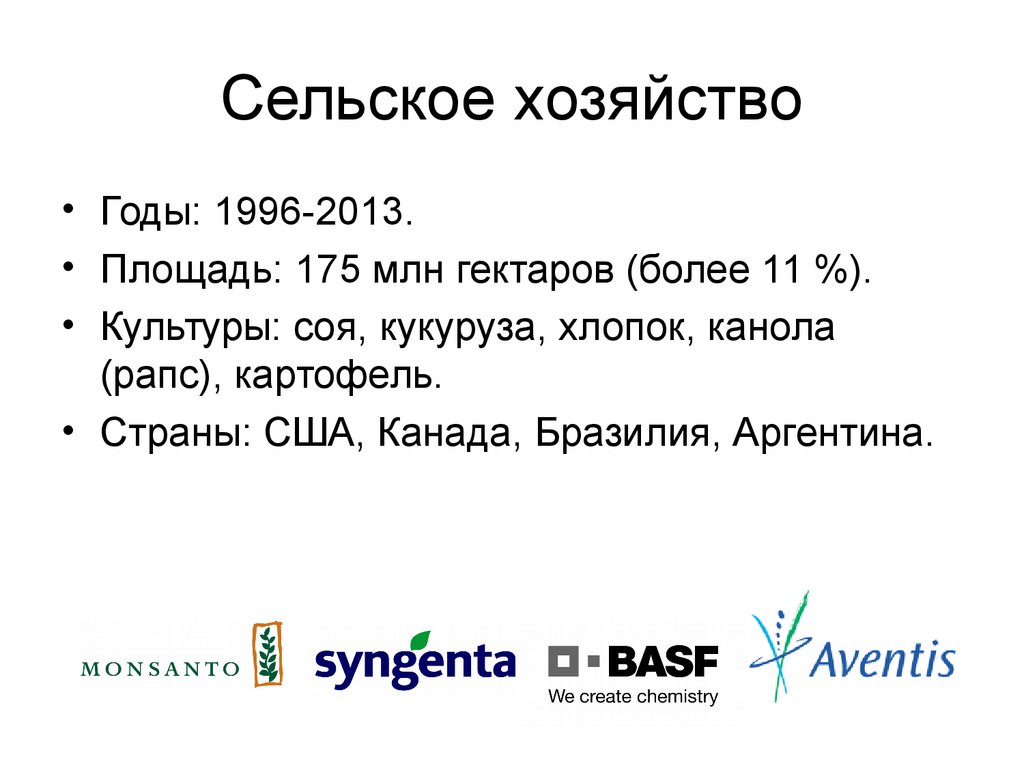 Сельское хозяйство

• Годы: 1996-2013.
• Площадь: 175 млн гектаров (более 11 %).
• Культуры: соя, кукуруза, хлопок, канола (рапс), картофель.
• Страны: США, Канада, Бразилия, Аргентина.

MONSANTO

syngenta

BASF
We create chemistry

Aventis